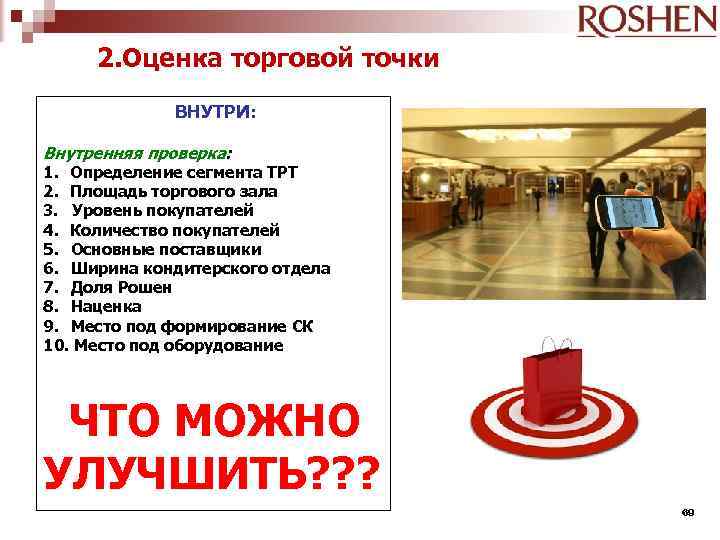 ROSHEN

2.Оценка торговой точки

ВНУТРИ:

Внутренняя проверка:
1. Определение сегмента ТРТ
2. Площадь торгового зала
3. Уровень покупателей
4. Количество покупателей
5. Основные поставщики
6. Ширина кондитерского отдела
7. Доля Рошен
8. Наценка
9. Место под формирование СК
10. Место под оборудование

ЧТО МОЖНО УЛУЧШИТЬ???

69